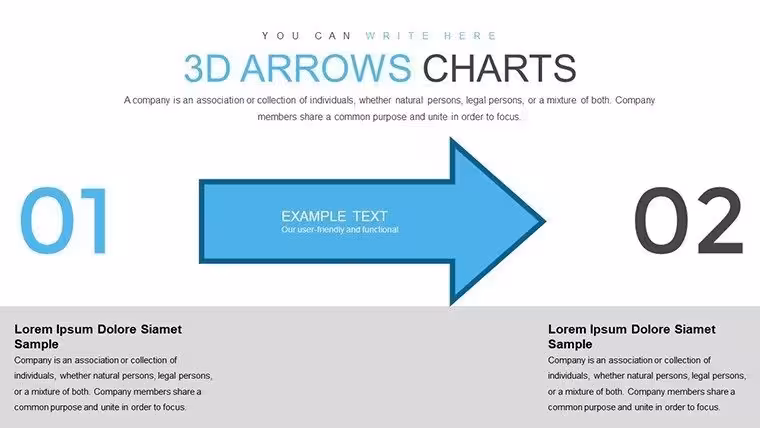 YOU CAN WRITE HERE

3D ARROWS CHARTS

A company is an association or collection of individuals, whether natural persons, legal persons, or a mixture of both. Company members share a common purpose and unite in order to focus.

01

EXAMPLE TEXT
Our user-friendly and functional

02

Lorem Ipsum Dolore Siamet Sample
Company is an association or collection of individuals, whether natural persons, legal persons, or a mixture of both. Company members share a common purpose and unite in order to focus.

Lorem Ipsum Dolore Siamet Sample
Company is an association or collection of individuals, whether natural persons, legal persons, or a mixture of both. Company members share a common purpose and unite in order to focus.